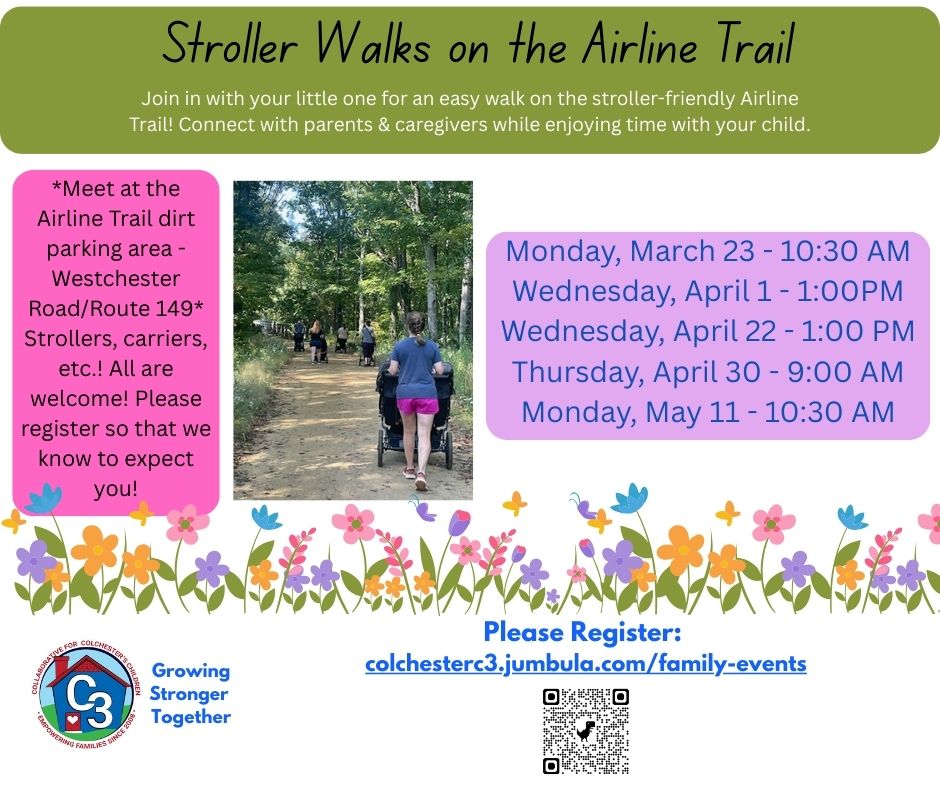 Stroller Walks on the Airline Trail

Join in with your little one for an easy walk on the stroller-friendly Airline Trail! Connect with parents & caregivers while enjoying time with your child.

*Meet at the Airline Trail dirt parking area - Westchester Road/Route 149* Strollers, carriers, etc.! All are welcome! Please register so that we know to expect you!

Monday, March 23 - 10:30 AM
Wednesday, April 1 - 1:00PM
Wednesday, April 22 - 1:00 PM
Thursday, April 30 - 9:00 AM
Monday, May 11 - 10:30 AM

COLLABORATIVE FOR COLCHESTER'S CHILDREN
C3
EMPOWERING FAMILIES SINCE 2008

Growing Stronger Together

Please Register:
colchesterc3.jumbula.com/family-events